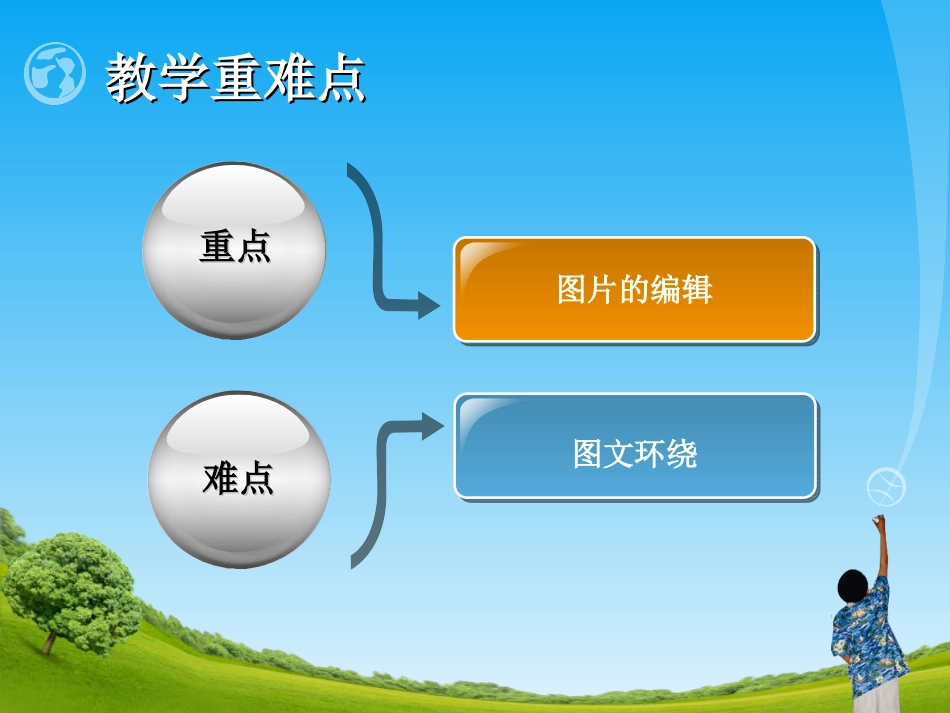 教学重难点

重点

图片的编辑

难点

图文环绕